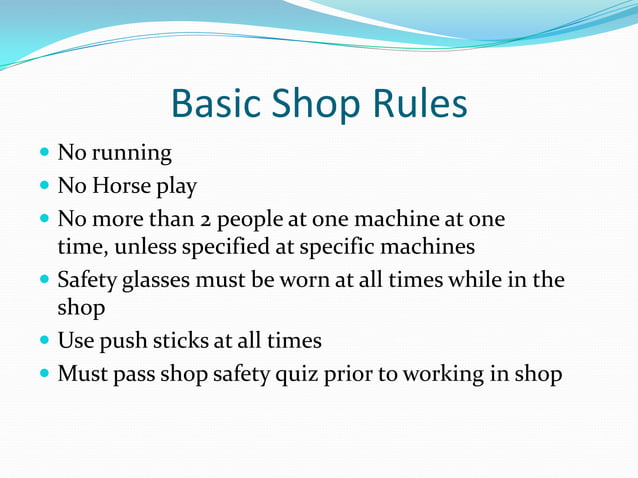 Basic Shop Rules

- No running
- No Horse play
- No more than 2 people at one machine at one time, unless specified at specific machines
- Safety glasses must be worn at all times while in the shop
- Use push sticks at all times
- Must pass shop safety quiz prior to working in shop